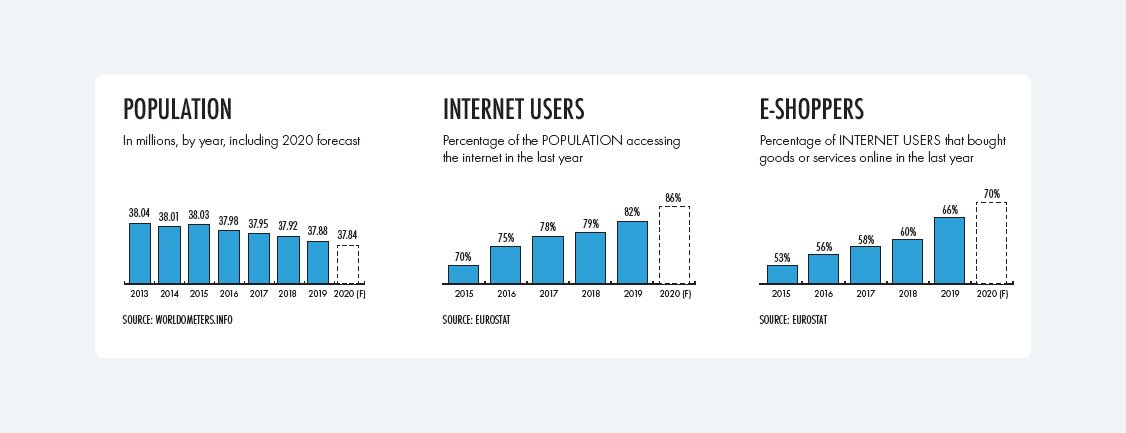 POPULATION

In millions, by year, including 2020 forecast

38.04 38.01 38.03 37.98 37.95 37.92 37.88 37.84

2013 2014 2015 2016 2017 2018 2019 2020 (F)

SOURCE: WORLDOMETERS.INFO

INTERNET USERS

Percentage of the POPULATION accessing the internet in the last year

70% 75% 78% 79% 82% 86%

2015 2016 2017 2018 2019 2020 (F)

SOURCE: EUROSTAT

E-SHOPPERS

Percentage of INTERNET USERS that bought goods or services online in the last year

53% 56% 58% 60% 66% 70%

2015 2016 2017 2018 2019 2020 (F)

SOURCE: EUROSTAT